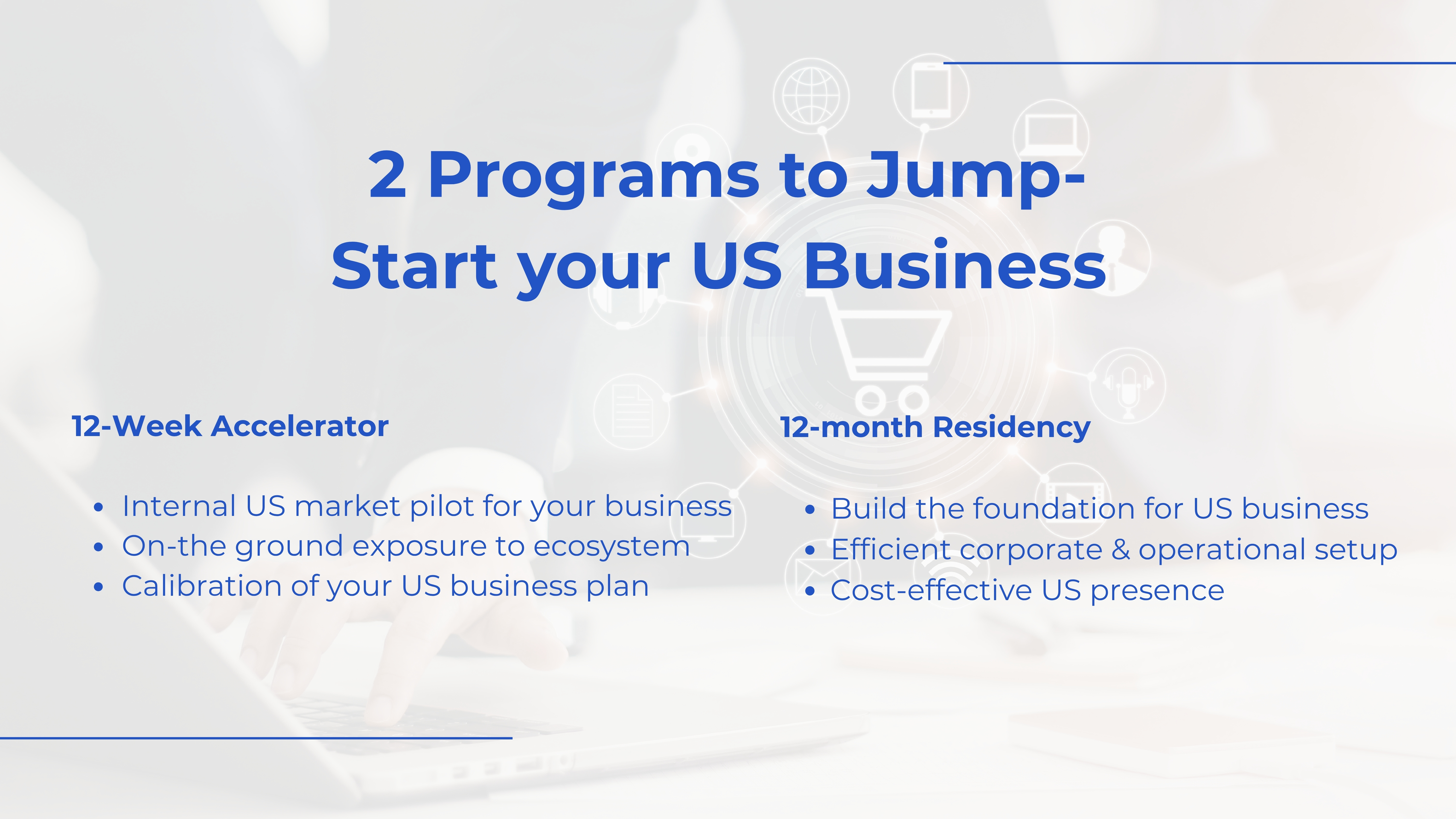 2 Programs to Jump-Start your US Business

12-Week Accelerator

- Internal US market pilot for your business
- On-the ground exposure to ecosystem
- Calibration of your US business plan

12-month Residency

- Build the foundation for US business
- Efficient corporate & operational setup
- Cost-effective US presence